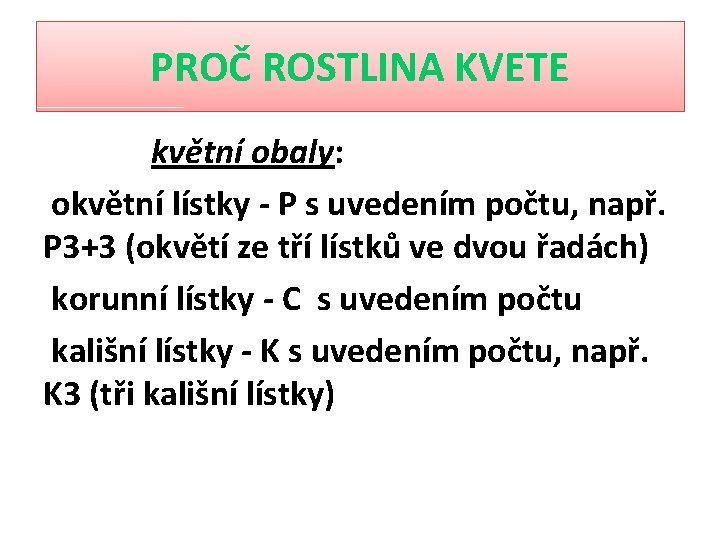 PROČ ROSTLINA KVETE

květní obaly:

okvětní lístky - P s uvedením počtu, např. P3+3 (okvětí ze tří lístků ve dvou řadách)

korunní lístky - C s uvedením počtu

kališní lístky - K s uvedením počtu, např. K3 (tři kališní lístky)